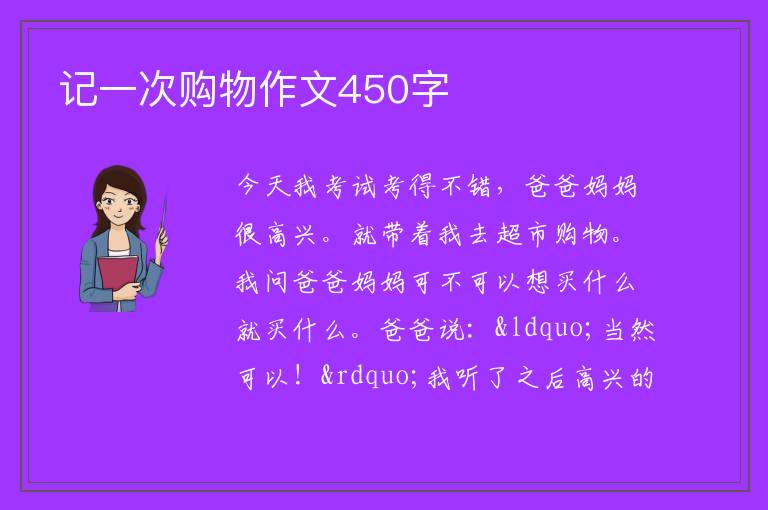 记一次购物作文450字

今天我考试考得不错，爸爸妈妈很高兴。就带着我去超市购物。我问爸爸妈妈可不可以想买什么就买什么。爸爸说：&ldquo;当然可以！&rdquo;我听了之后高兴的